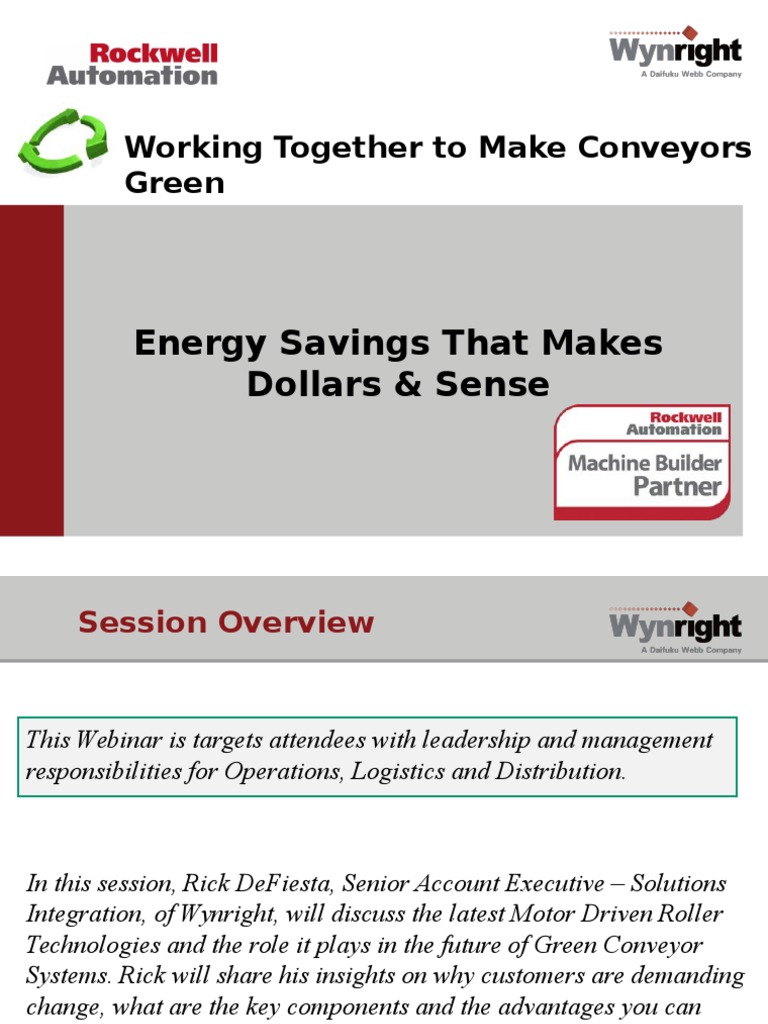 Rockwell Automation

Wynright
A Daifuku Webb Company

Working Together to Make Conveyors Green

Energy Savings That Makes Dollars & Sense

Rockwell Automation
Machine Builder Partner

Session Overview

Wynright
A Daifuku Webb Company

This Webinar is targets attendees with leadership and management responsibilities for Operations, Logistics and Distribution.

In this session, Rick DeFiesta, Senior Account Executive – Solutions Integration, of Wynright, will discuss the latest Motor Driven Roller Technologies and the role it plays in the future of Green Conveyor Systems. Rick will share his insights on why customers are demanding change, what are the key components and the advantages you can